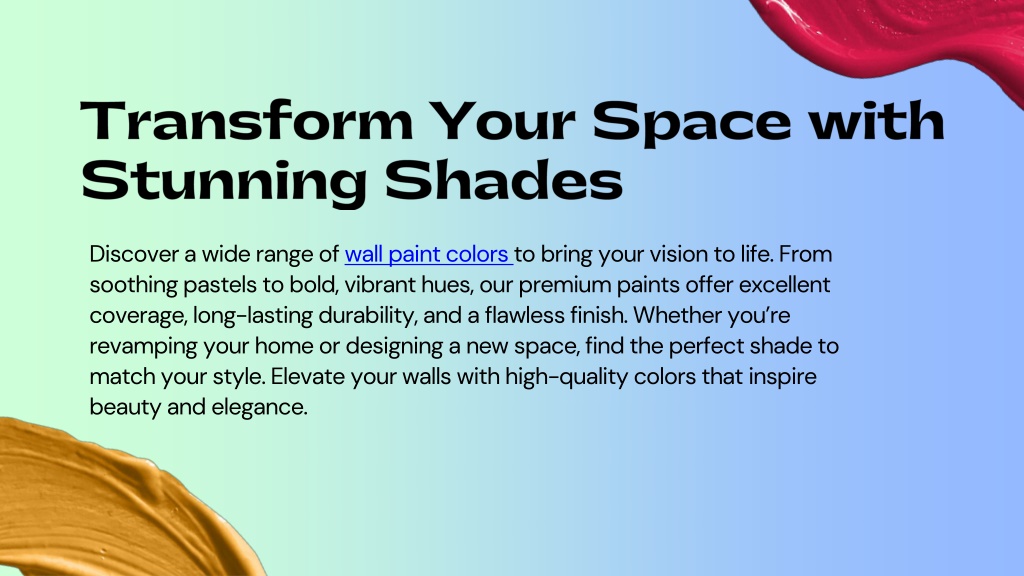 Transform Your Space with Stunning Shades

Discover a wide range of wall paint colors to bring your vision to life. From soothing pastels to bold, vibrant hues, our premium paints offer excellent coverage, long-lasting durability, and a flawless finish. Whether you're revamping your home or designing a new space, find the perfect shade to match your style. Elevate your walls with high-quality colors that inspire beauty and elegance.